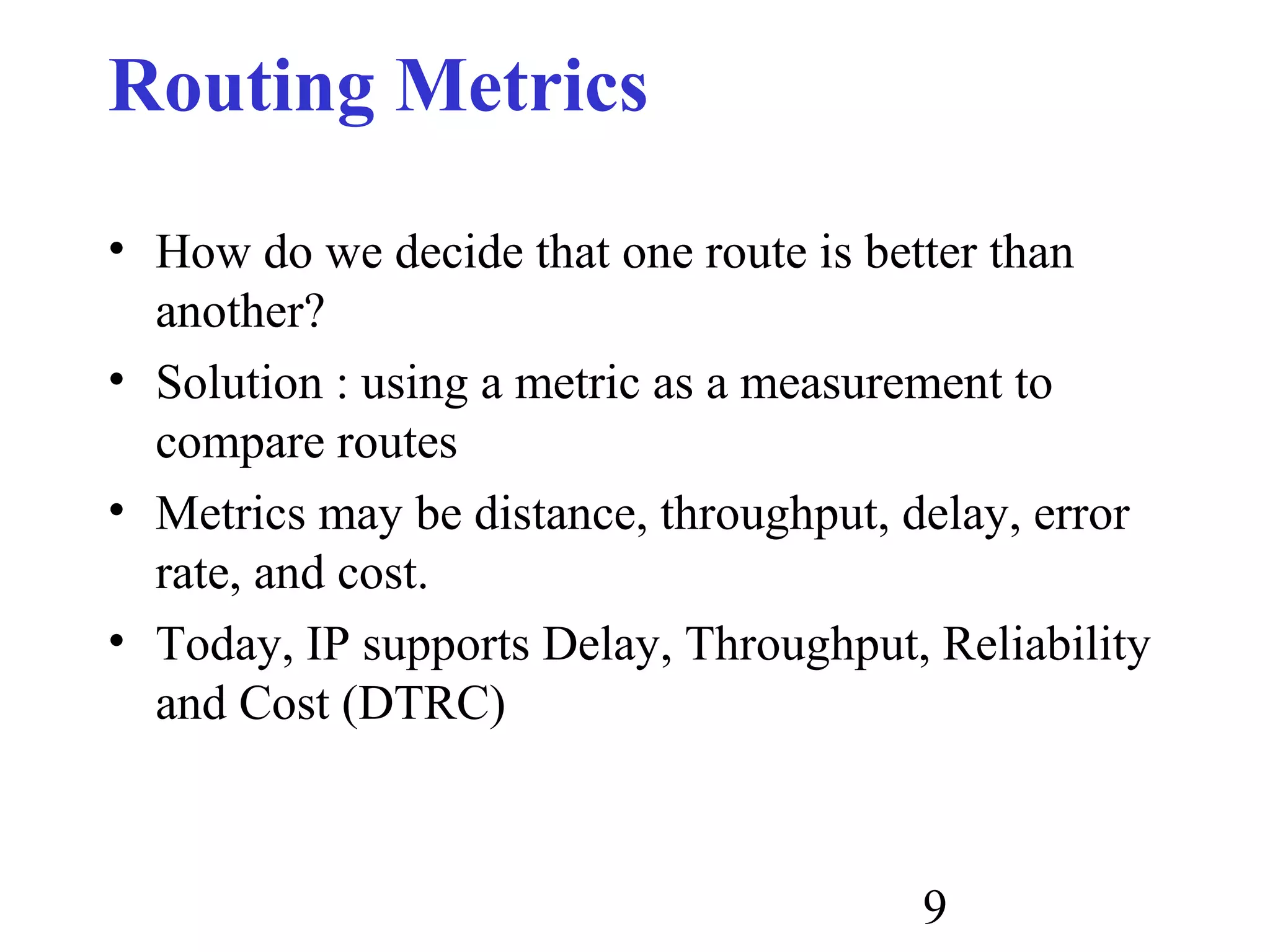 Routing Metrics

• How do we decide that one route is better than another?

• Solution : using a metric as a measurement to compare routes

• Metrics may be distance, throughput, delay, error rate, and cost.

• Today, IP supports Delay, Throughput, Reliability and Cost (DTRC)

9